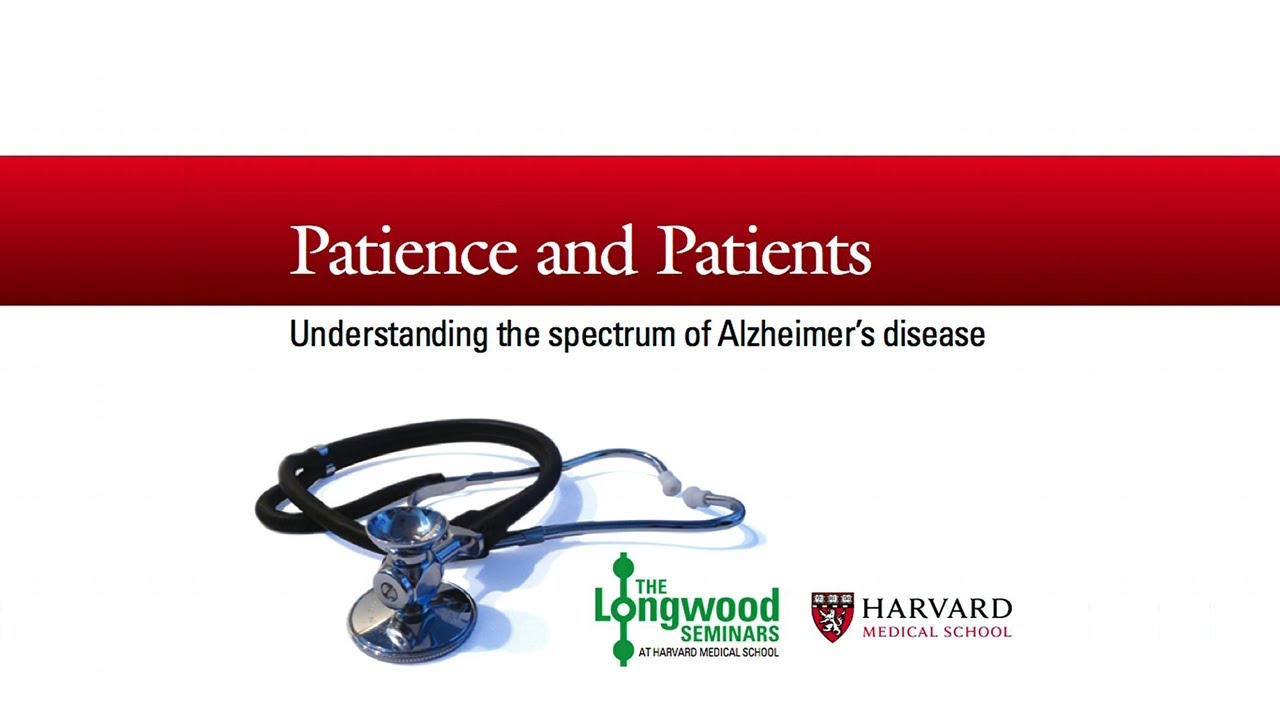 Patience and Patients

Understanding the spectrum of Alzheimer's disease

THE Longwood SEMINARS AT HARVARD MEDICAL SCHOOL

HARVARD MEDICAL SCHOOL